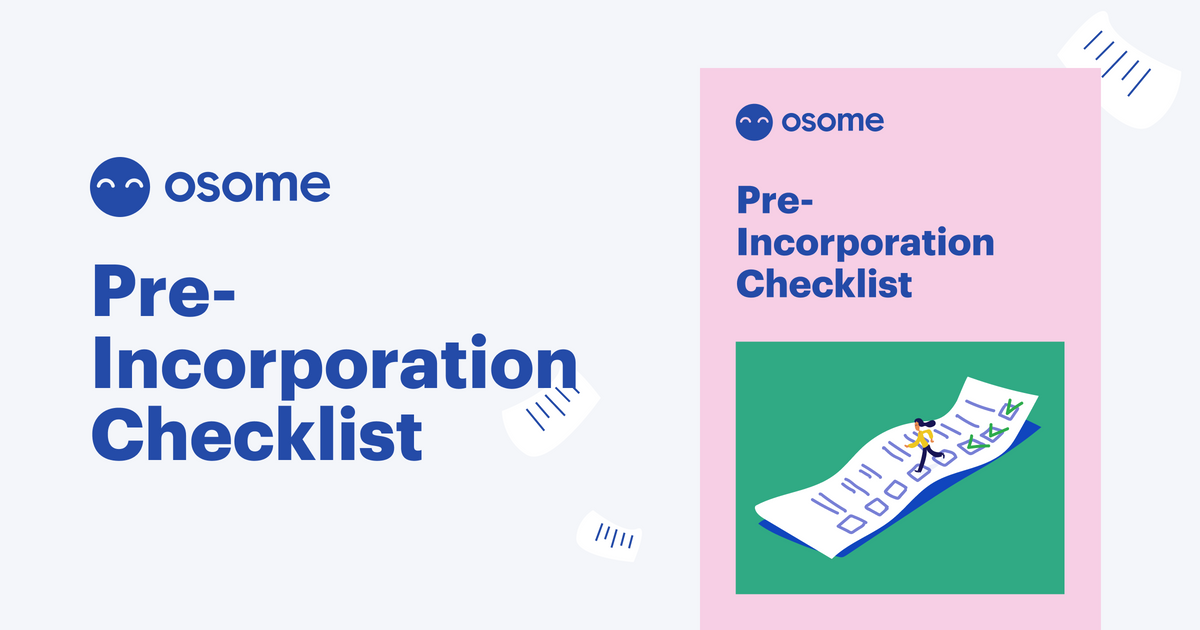 osome

Pre-Incorporation Checklist

osome

Pre-Incorporation Checklist